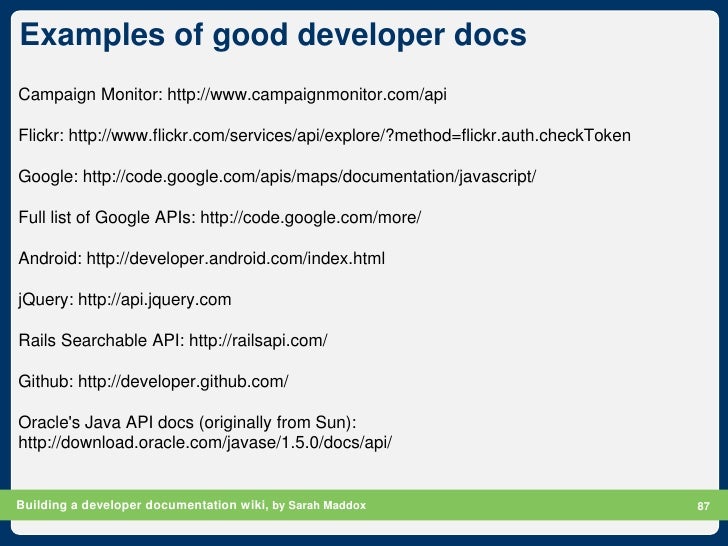 Examples of good developer docs

Campaign Monitor: http://www.campaignmonitor.com/api

Flickr: http://www.flickr.com/services/api/explore/?method=flickr.auth.checkToken

Google: http://code.google.com/apis/maps/documentation/javascript/

Full list of Google APIs: http://code.google.com/more/

Android: http://developer.android.com/index.html

jQuery: http://api.jquery.com

Rails Searchable API: http://railsapi.com/

Github: http://developer.github.com/

Oracle's Java API docs (originally from Sun): http://download.oracle.com/javase/1.5.0/docs/api/

Building a developer documentation wiki, by Sarah Maddox

87